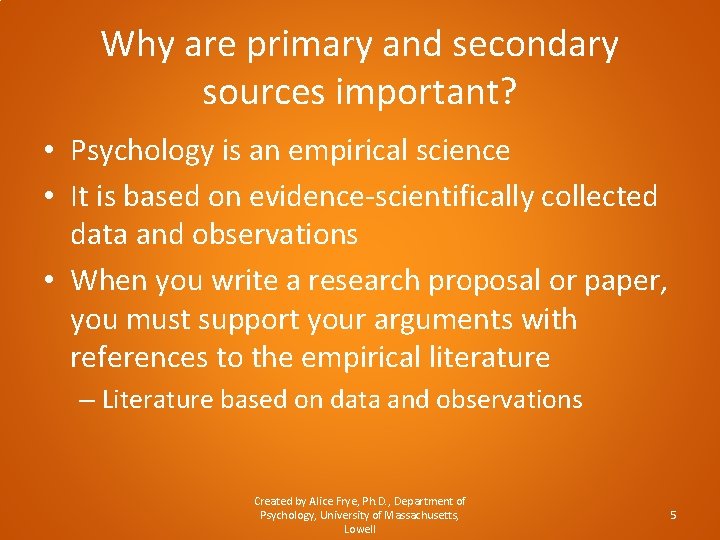 Why are primary and secondary sources important?

• Psychology is an empirical science
• It is based on evidence-scientifically collected data and observations
• When you write a research proposal or paper, you must support your arguments with references to the empirical literature
– Literature based on data and observations

Created by Alice Frye, Ph.D., Department of Psychology, University of Massachusetts, Lowell

5